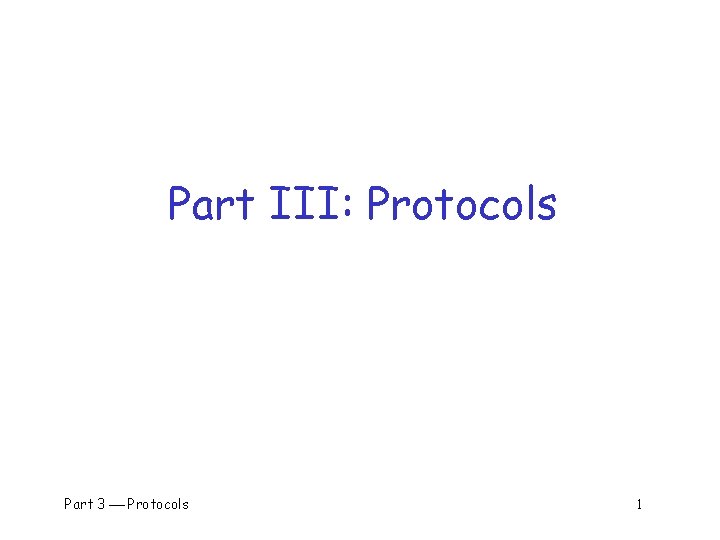 Part III: Protocols

Part 3 — Protocols 1